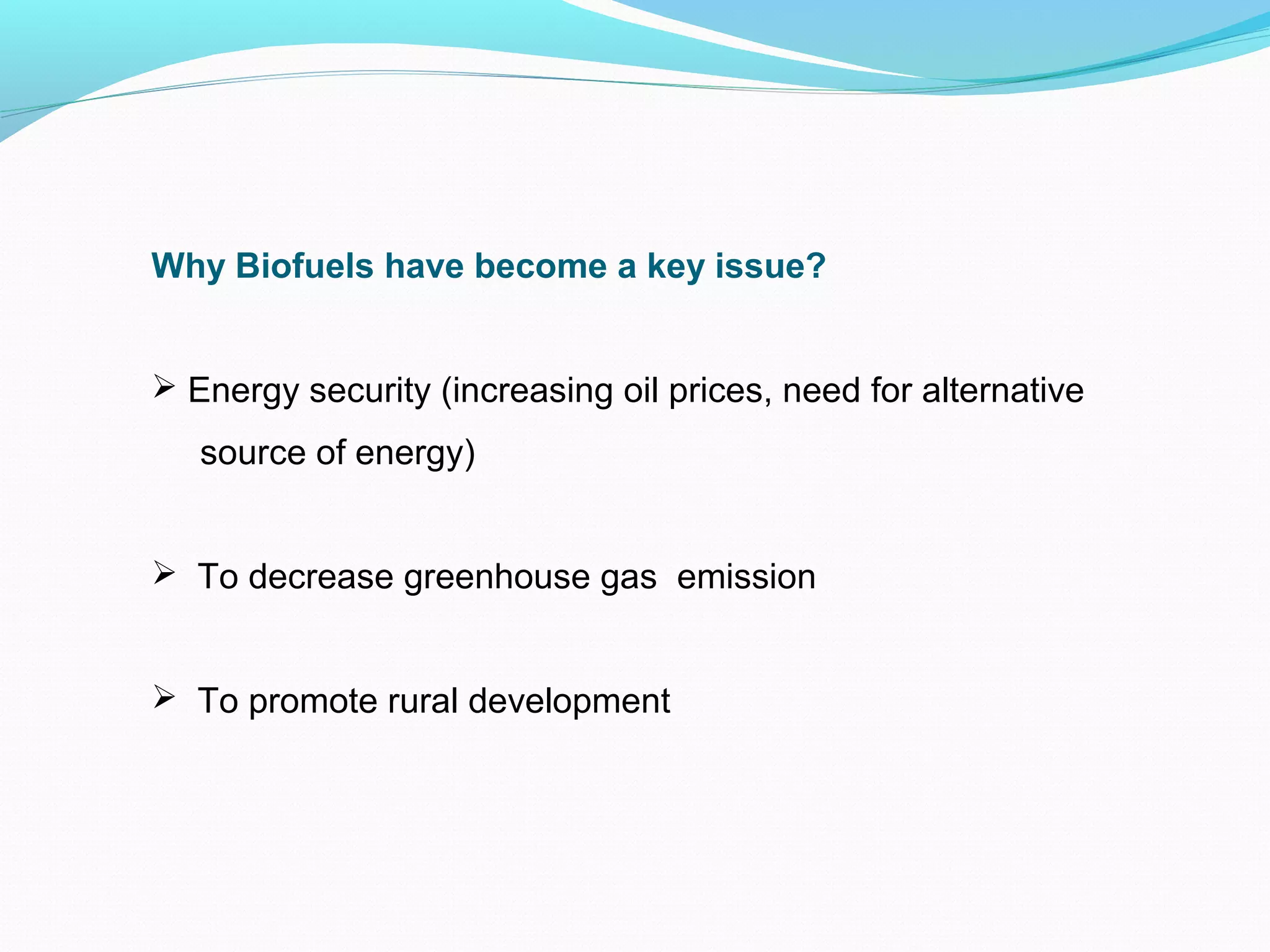 Why Biofuels have become a key issue?

➢ Energy security (increasing oil prices, need for alternative source of energy)

➢ To decrease greenhouse gas emission

➢ To promote rural development